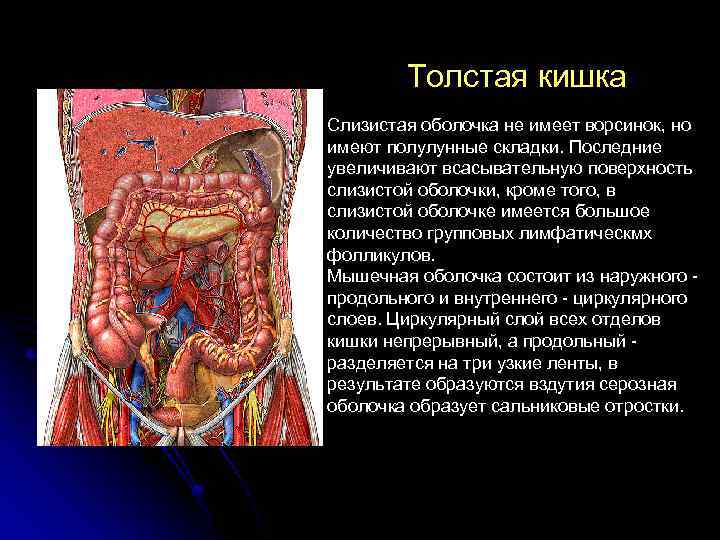 Толстая кишка

Слизистая оболочка не имеет ворсинок, но имеют полулунные складки. Последние увеличивают всасывательную поверхность слизистой оболочки, кроме того, в слизистой оболочке имеется большое количество групповых лимфатическмх фолликулов.
Мышечная оболочка состоит из наружного - продольного и внутреннего - циркулярного слоев. Циркулярный слой всех отделов кишки непрерывный, а продольный - разделяется на три узкие ленты, в результате образуются вздутия серозная оболочка образует сальниковые отростки.